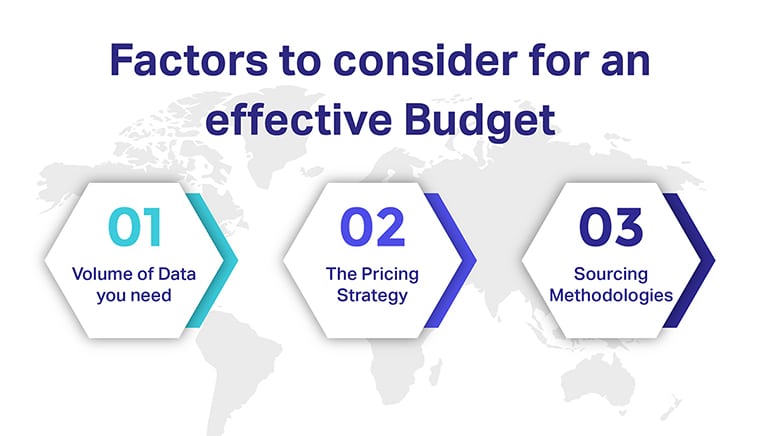 Factors to consider for an effective Budget

01
Volume of Data you need

02
The Pricing Strategy

03
Sourcing Methodologies